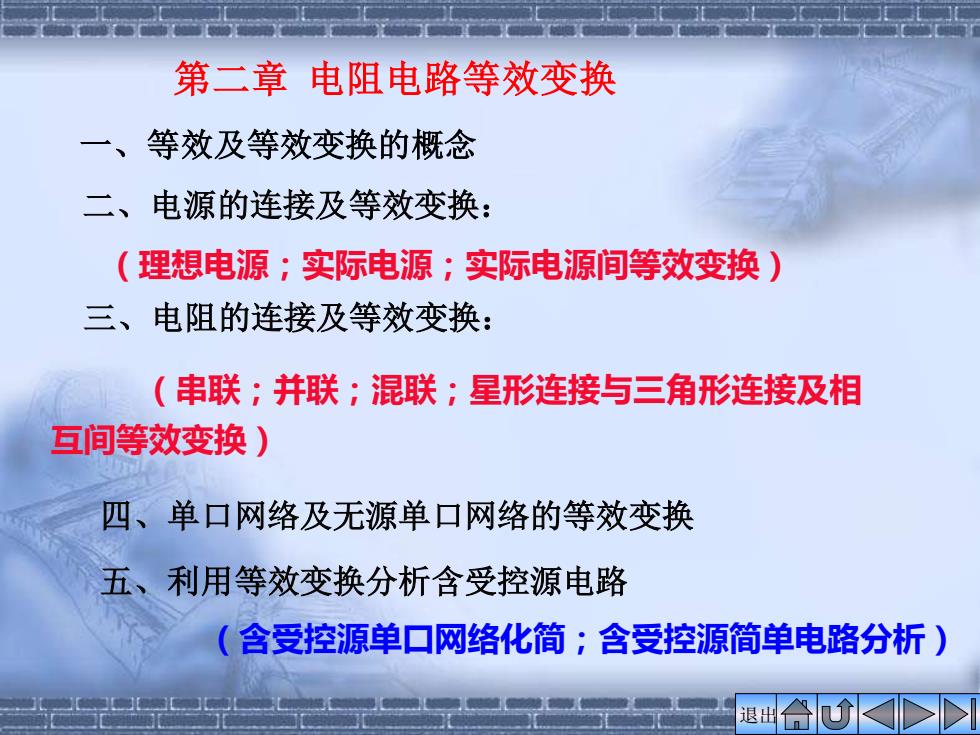 第二章 电阻电路等效变换

一、等效及等效变换的概念

二、电源的连接及等效变换：

（理想电源；实际电源；实际电源间等效变换）

三、电阻的连接及等效变换：

（串联；并联；混联；星形连接与三角形连接及相互间等效变换）

四、单口网络及无源单口网络的等效变换

五、利用等效变换分析含受控源电路

（含受控源单口网络化简；含受控源简单电路分析）

退出